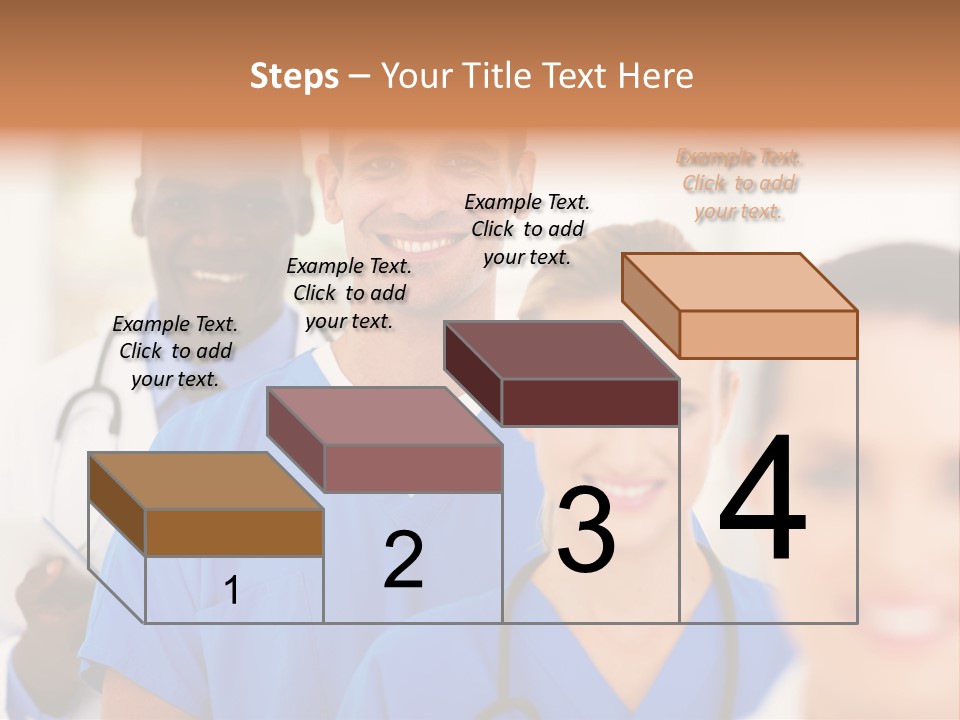 Steps – Your Title Text Here

Example Text. Click to add your text.

Example Text. Click to add your text.

Example Text. Click to add your text.

Example Text. Click to add your text.

1

2

3

4